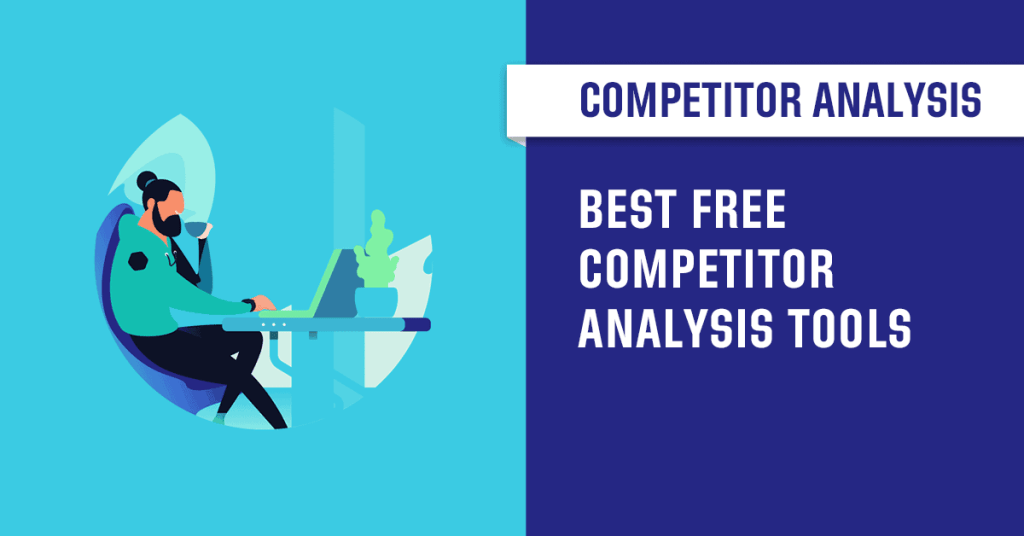 COMPETITOR ANALYSIS

BEST FREE COMPETITOR ANALYSIS TOOLS